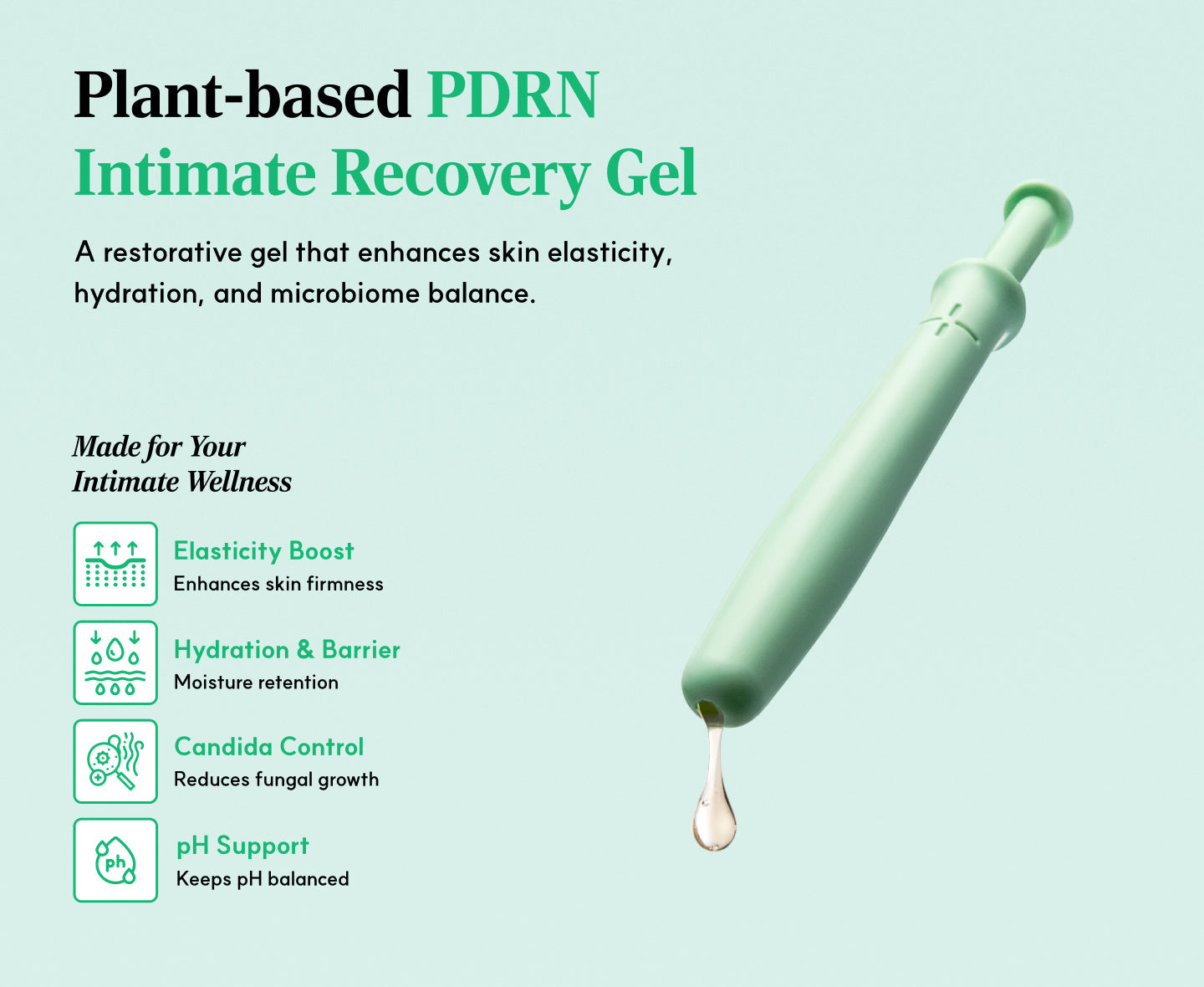 Plant-based PDRN Intimate Recovery Gel

A restorative gel that enhances skin elasticity, hydration, and microbiome balance.

Made for Your Intimate Wellness

Elasticity Boost
Enhances skin firmness

Hydration & Barrier
Moisture retention

Candida Control
Reduces fungal growth

ph

pH Support
Keeps pH balanced